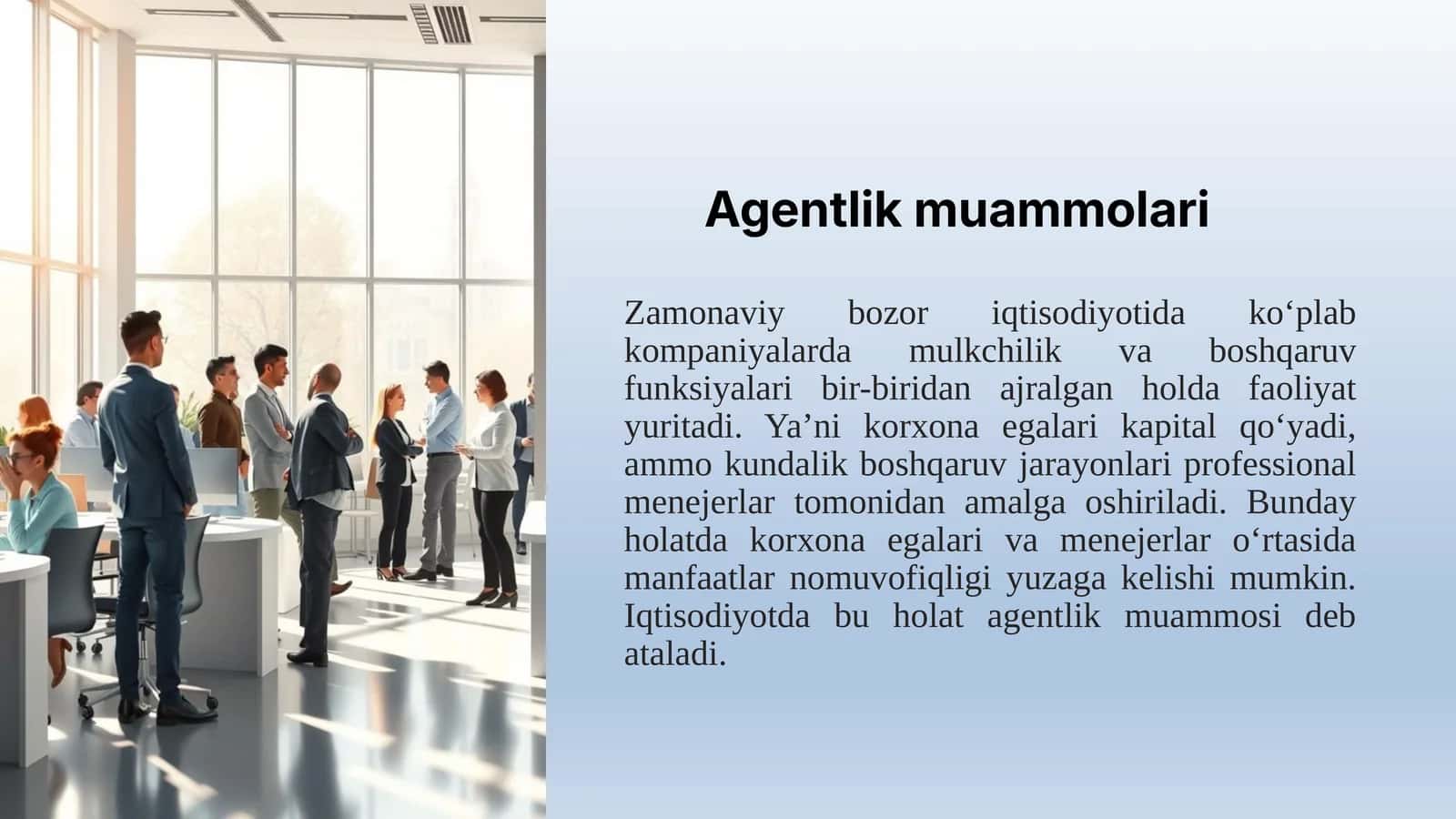 Agentlik muammolari

Zamonaviy bozor iqtisodiyotida ko‘plab kompaniyalarda mulkchilik va boshqaruv funksiyalari bir-biridan ajralgan holda faoliyat yuritadi. Ya’ni korxona egalari kapital qo‘yadi, ammo kundalik boshqaruv jarayonlari professional menejerlar tomonidan amalga oshiriladi. Bunday holatda korxona egalari va menejerlar o‘rtasida manfaatlar nomuvofiqligi yuzaga kelishi mumkin. Iqtisodiyotda bu holat agentlik muammosi deb ataladi.